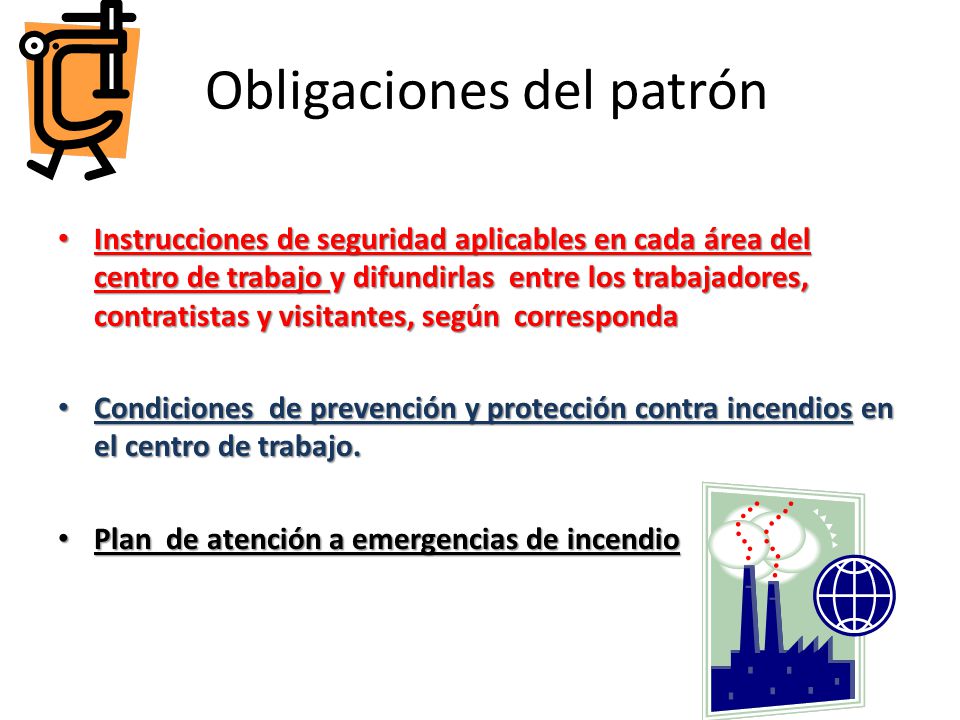 Obligaciones del patrón

• Instrucciones de seguridad aplicables en cada área del centro de trabajo y difundirlas entre los trabajadores, contratistas y visitantes, según corresponda

• Condiciones de prevención y protección contra incendios en el centro de trabajo.

• Plan de atención a emergencias de incendio